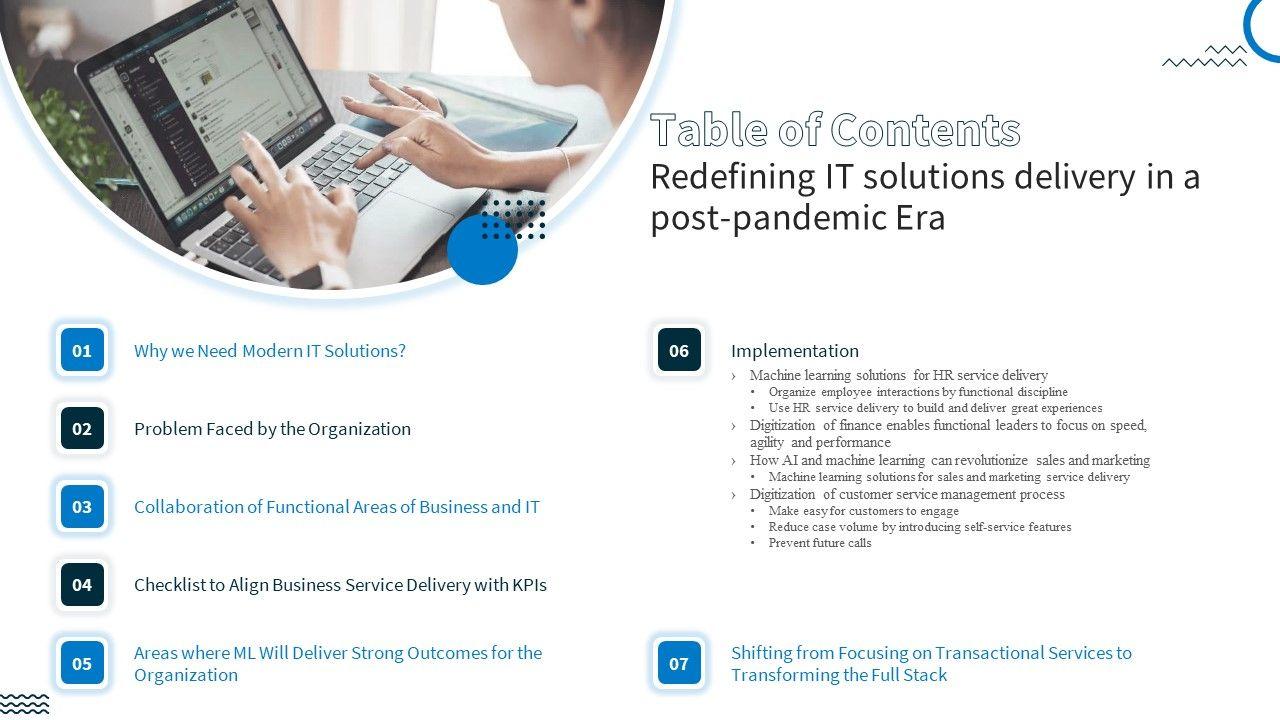 Table of Contents
Redefining IT solutions delivery in a post-pandemic Era

01 Why we Need Modern IT Solutions?

02 Problem Faced by the Organization

03 Collaboration of Functional Areas of Business and IT

04 Checklist to Align Business Service Delivery with KPIs

05 Areas where ML Will Deliver Strong Outcomes for the Organization

06 Implementation
› Machine learning solutions for HR service delivery
• Organize employee interactions by functional discipline
• Use HR service delivery to build and deliver great experiences
› Digitization of finance enables functional leaders to focus on speed, agility and performance
› How AI and machine learning can revolutionize sales and marketing
• Machine learning solutions for sales and marketing service delivery
› Digitization of customer service management process
• Make easy for customers to engage
• Reduce case volume by introducing self-service features
• Prevent future calls

07 Shifting from Focusing on Transactional Services to Transforming the Full Stack